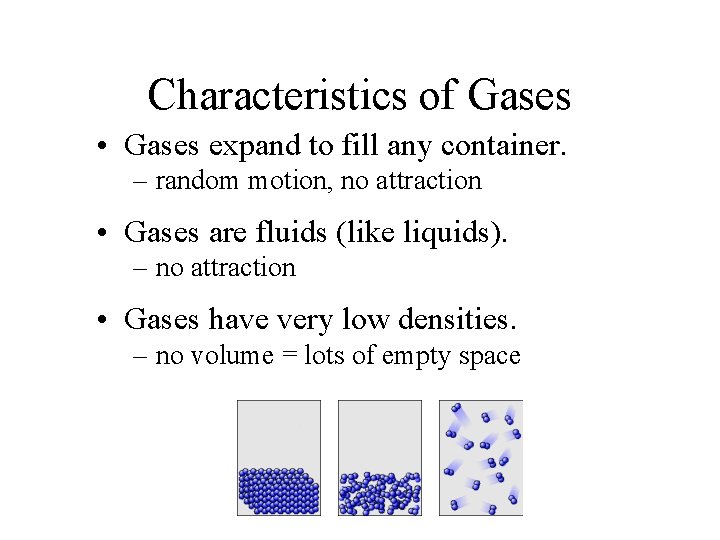 Characteristics of Gases

• Gases expand to fill any container.
– random motion, no attraction

• Gases are fluids (like liquids).
– no attraction

• Gases have very low densities.
– no volume = lots of empty space